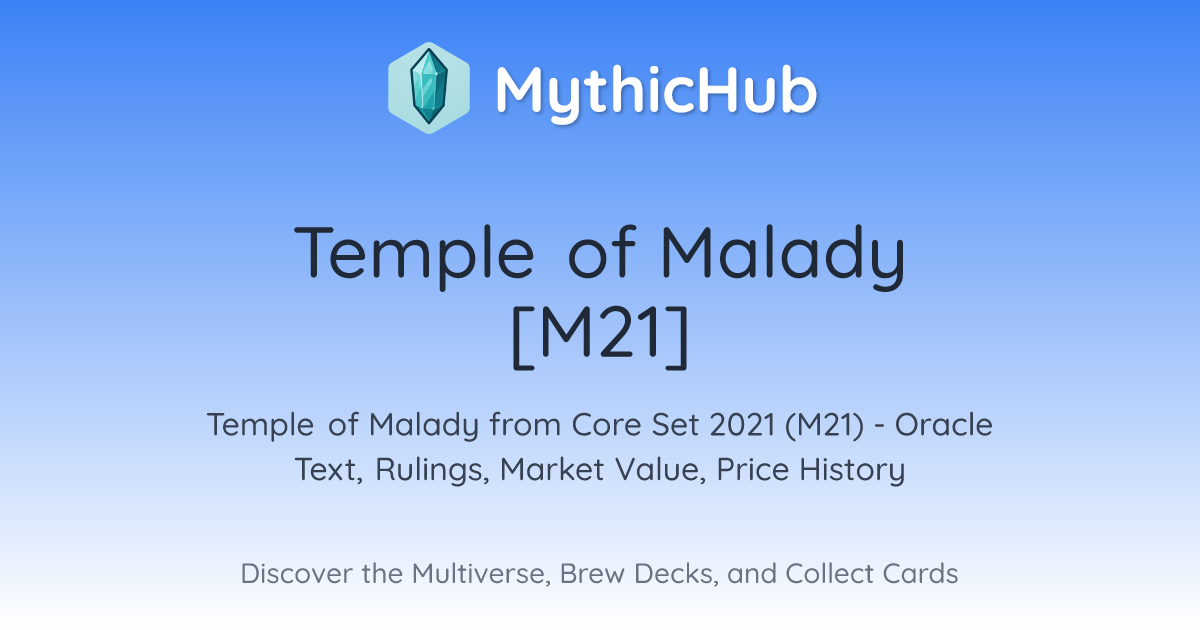 MythicHub

Temple of Malady [M21]

Temple of Malady from Core Set 2021 (M21) - Oracle Text, Rulings, Market Value, Price History

Discover the Multiverse, Brew Decks, and Collect Cards